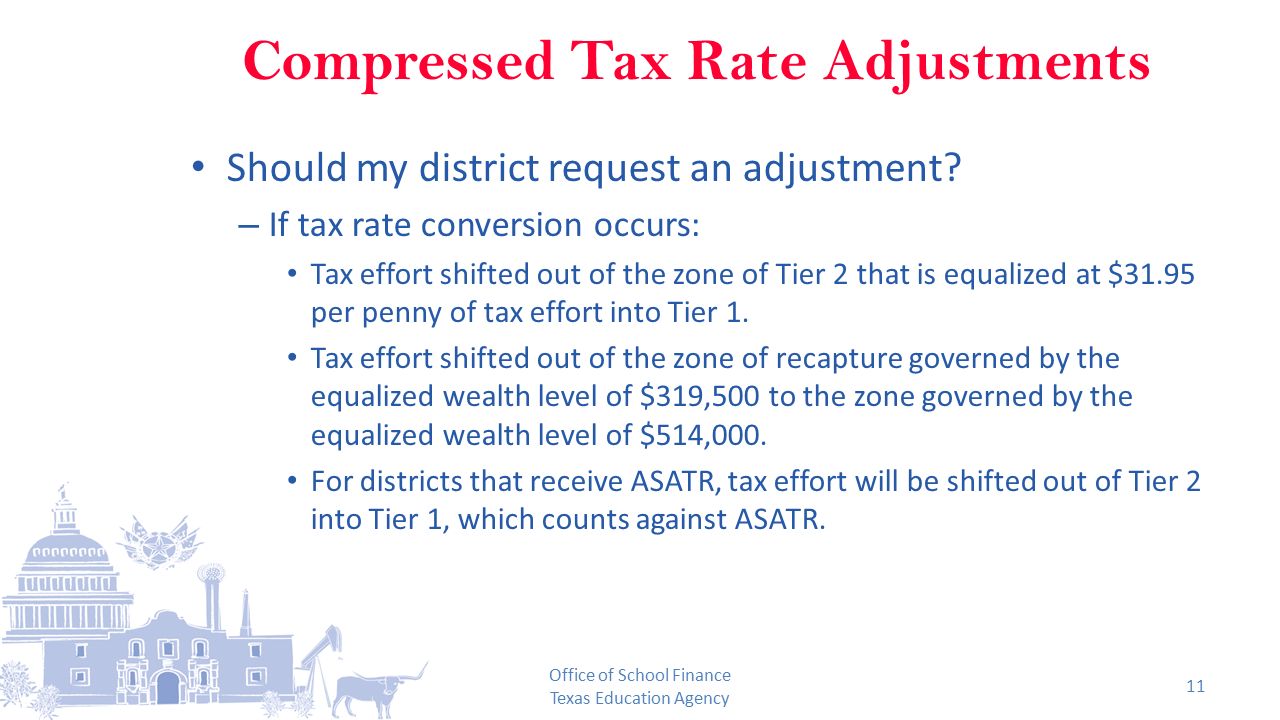 Compressed Tax Rate Adjustments

• Should my district request an adjustment?

– If tax rate conversion occurs:

• Tax effort shifted out of the zone of Tier 2 that is equalized at \$31.95 per penny of tax effort into Tier 1.

• Tax effort shifted out of the zone of recapture governed by the equalized wealth level of \$319,500 to the zone governed by the equalized wealth level of \$514,000.

• For districts that receive ASATR, tax effort will be shifted out of Tier 2 into Tier 1, which counts against ASATR.

Office of School Finance
Texas Education Agency

11